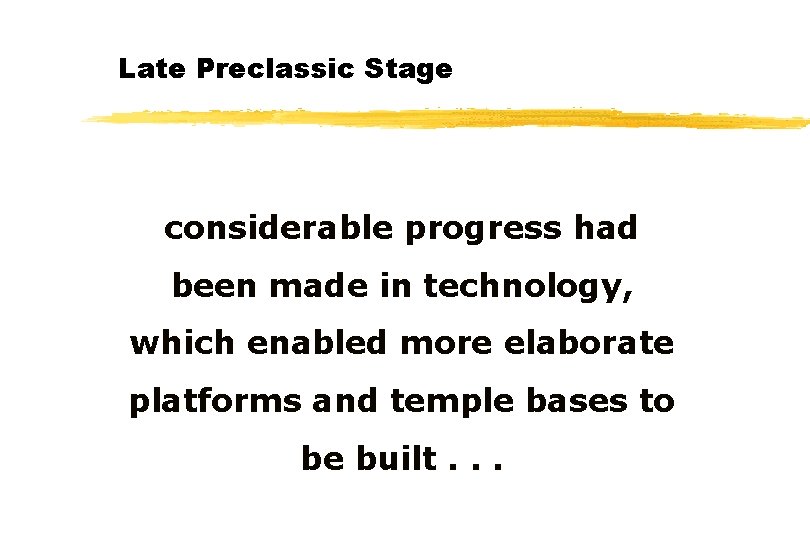 Late Preclassic Stage

considerable progress had been made in technology, which enabled more elaborate platforms and temple bases to be built . . .